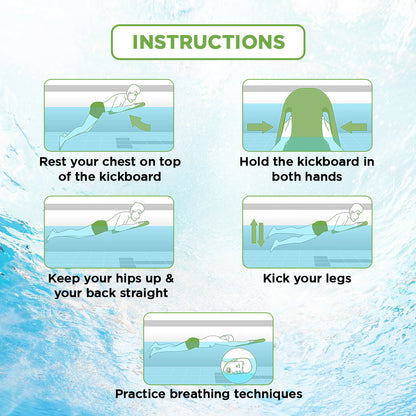 INSTRUCTIONS

Rest your chest on top of the kickboard

Hold the kickboard in both hands

Keep your hips up & your back straight

Kick your legs

Practice breathing techniques